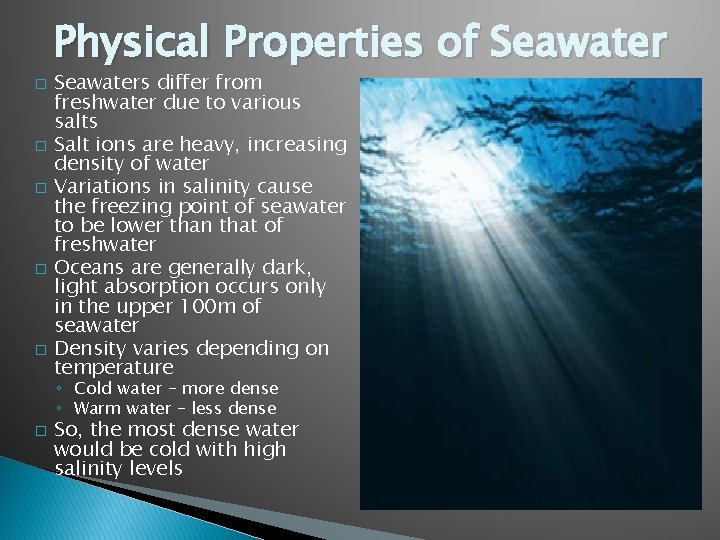 Physical Properties of Seawater

□ Seawaters differ from freshwater due to various salts
□ Salt ions are heavy, increasing density of water
□ Variations in salinity cause the freezing point of seawater to be lower than that of freshwater
□ Oceans are generally dark, light absorption occurs only in the upper 100m of seawater
□ Density varies depending on temperature
◦ Cold water – more dense
◦ Warm water – less dense
□ So, the most dense water would be cold with high salinity levels